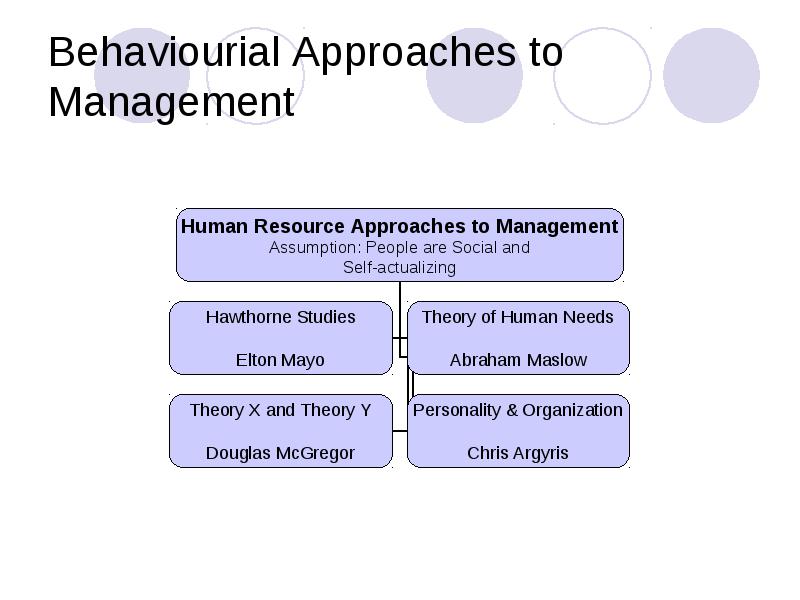 Behaviourial Approaches to Management

Human Resource Approaches to Management
Assumption: People are Social and Self-actualizing

Hawthorne Studies

Elton Mayo

Theory of Human Needs

Abraham Maslow

Theory X and Theory Y

Douglas McGregor

Personality & Organization

Chris Argyris